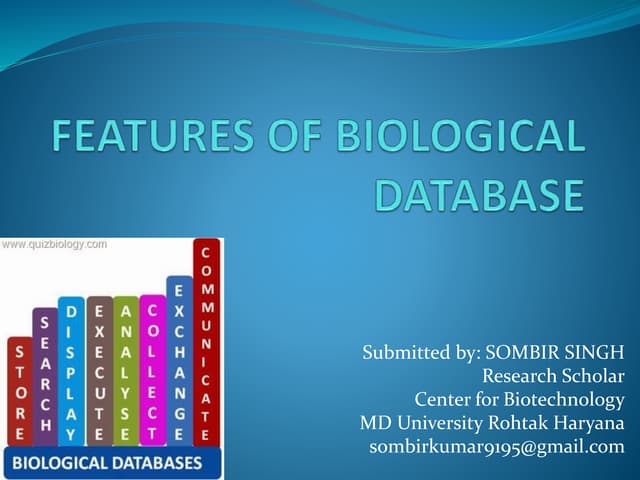 FEATURES OF BIOLOGICAL DATABASE

www.quizbiology.com

STORE SEARCH DISPLAY EXECUTE ANALYSE COLLECT EXCHANGE COMMUNICATE

BIOLOGICAL DATABASES

Submitted by: SOMBIR SINGH
Research Scholar
Center for Biotechnology
MD University Rohtak Haryana
sombirkumar9195@gmail.com